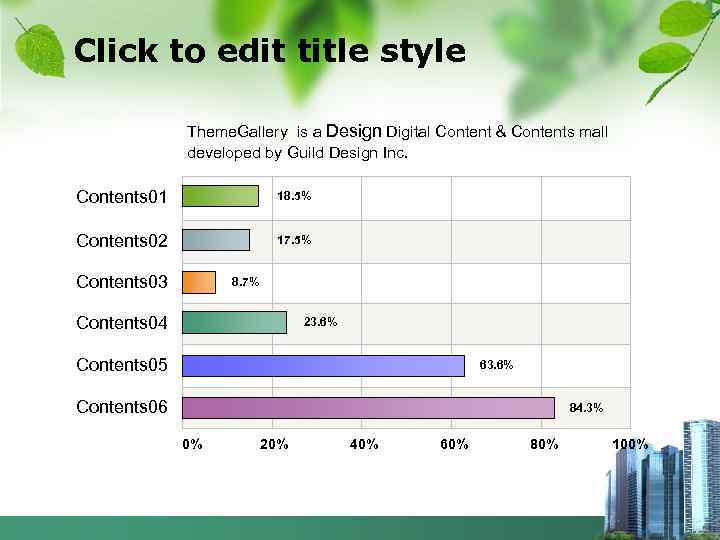 Click to edit title style

ThemeGallery is a Design Digital Content & Contents mall developed by Guild Design Inc.

Contents01 18.5%
Contents02 17.5%
Contents03 8.7%
Contents04 23.6%
Contents05 63.6%
Contents06 84.3%

0% 20% 40% 60% 80% 100%